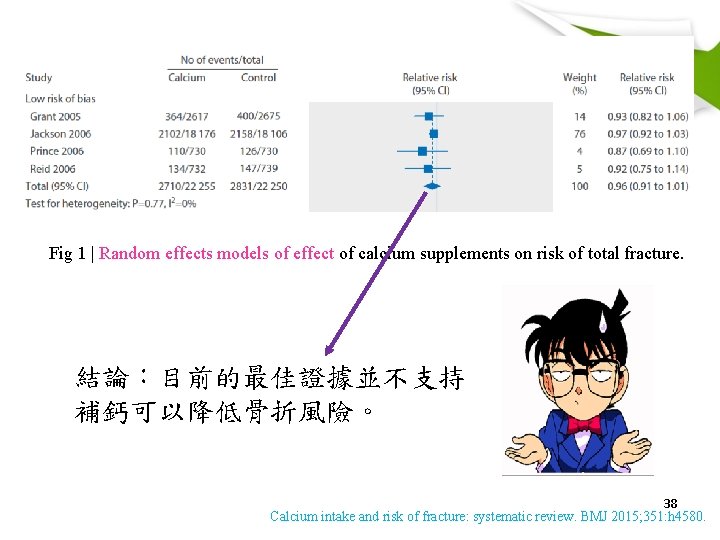 | Study | No of events/total Calcium | No of events/total Control | Relative risk (95% CI) | Weight (%) | Relative risk (95% CI) |
|---|---|---|---|---|---|
| Low risk of bias | | | | | |
| Grant 2005 | 364/2617 | 400/2675 | | 14 | 0.93 (0.82 to 1.06) |
| Jackson 2006 | 2102/18 176 | 2158/18 106 | | 76 | 0.97 (0.92 to 1.03) |
| Prince 2006 | 110/730 | 126/730 | | 4 | 0.87 (0.69 to 1.10) |
| Reid 2006 | 134/732 | 147/739 | | 5 | 0.92 (0.75 to 1.14) |
| Total (95% CI) | 2710/22 255 | 2831/22 250 | | 100 | 0.96 (0.91 to 1.01) |

Test for heterogeneity: P=0.77, $I^2$=0%

Fig 1 | Random effects models of effect of calcium supplements on risk of total fracture.

結論：目前的最佳證據並不支持補鈣可以降低骨折風險。

38

Calcium intake and risk of fracture: systematic review. BMJ 2015;351:h4580.